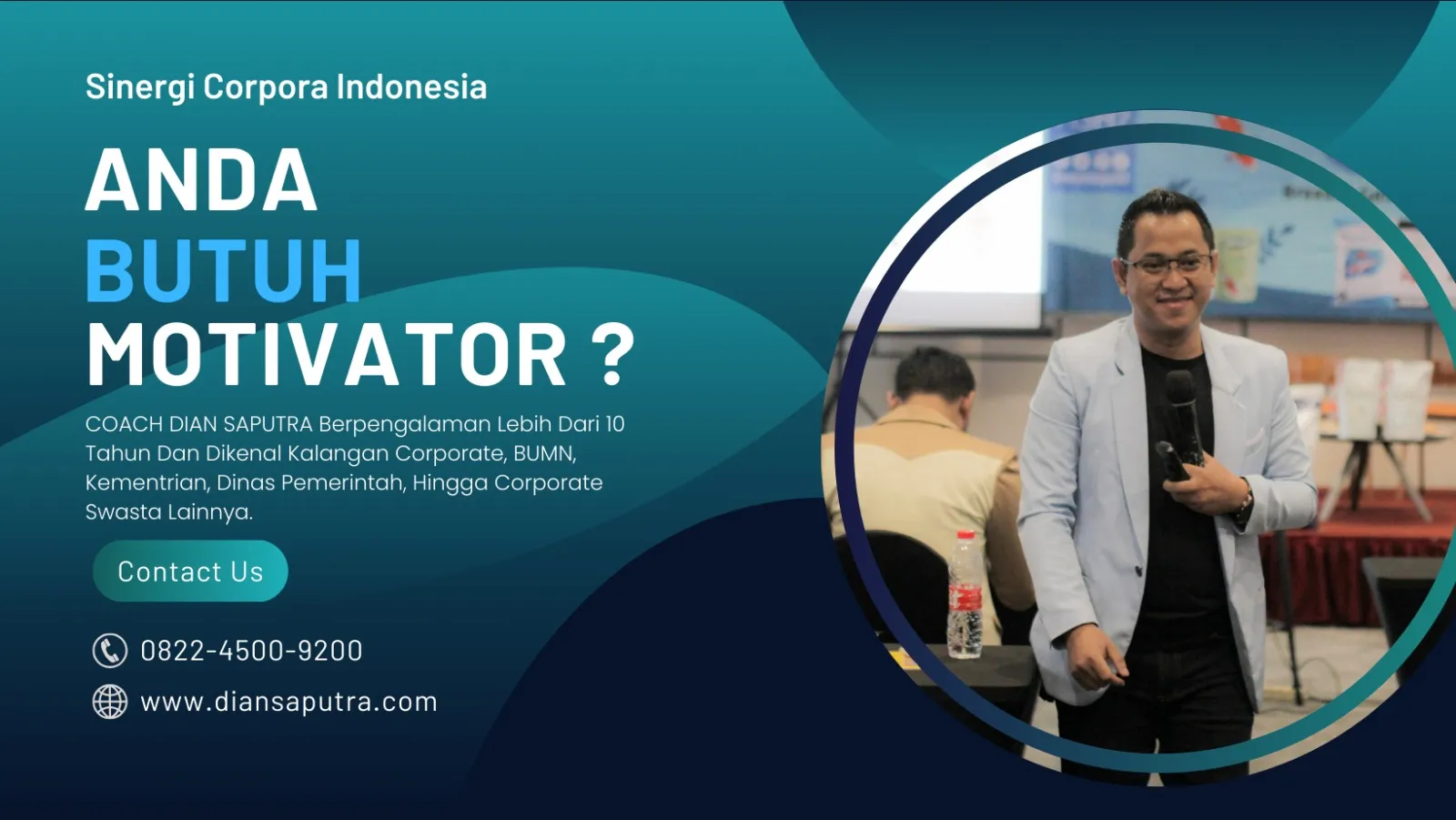 Sinergi Corpora Indonesia

ANDA
BUTUH
MOTIVATOR ?

COACH DIAN SAPUTRA Berpengalaman Lebih Dari 10 Tahun Dan Dikenal Kalangan Corporate, BUMN, Kementrian, Dinas Pemerintah, Hingga Corporate Swasta Lainnya.

Contact Us

0822-4500-9200

www.diansaputra.com